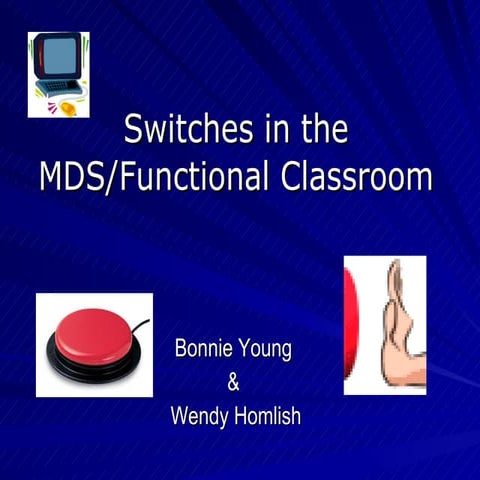 Switches in the MDS/Functional Classroom

Bonnie Young
&
Wendy Homlish